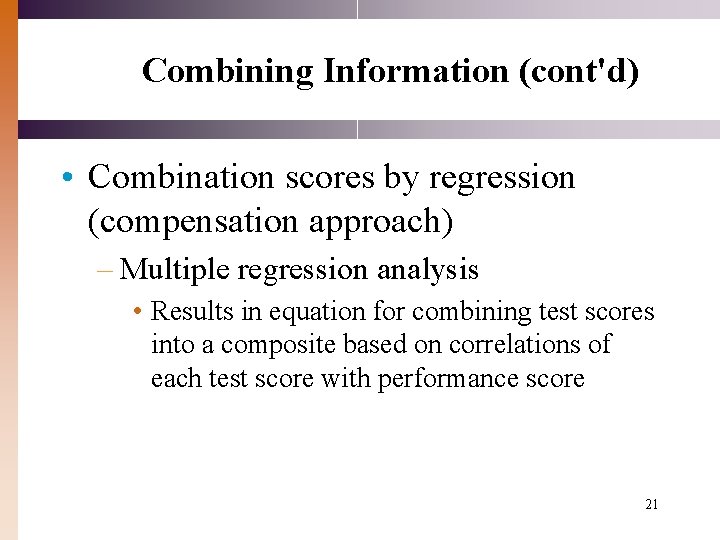 Combining Information (cont'd)

• Combination scores by regression (compensation approach)

– Multiple regression analysis

• Results in equation for combining test scores into a composite based on correlations of each test score with performance score

21